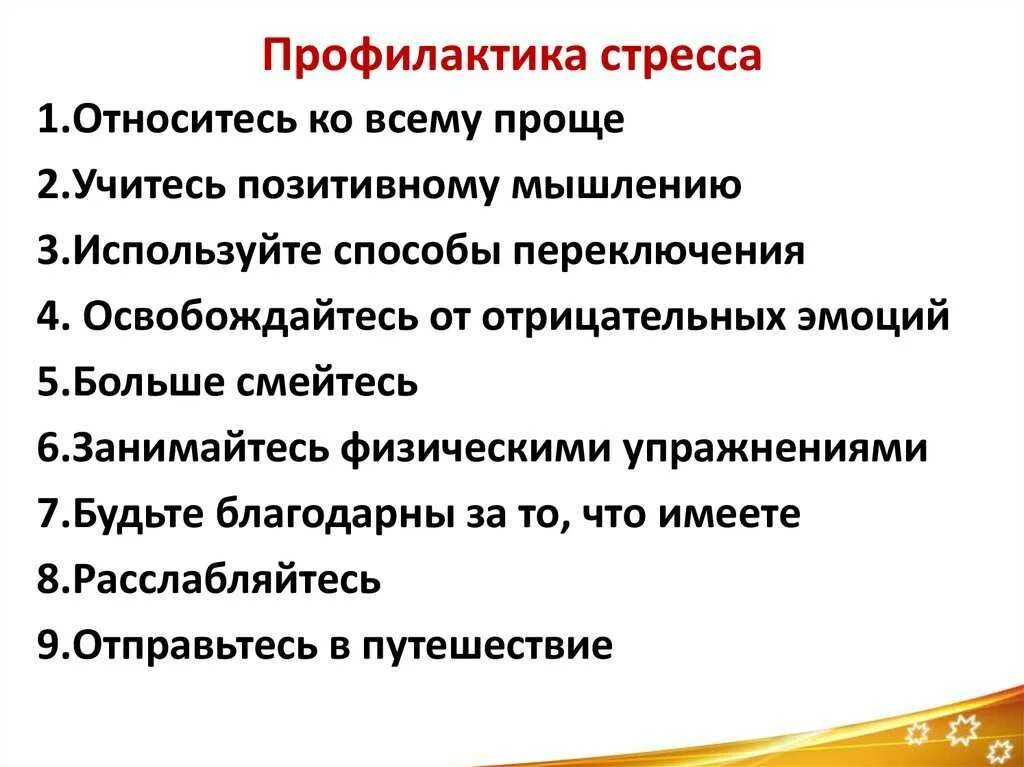 Профилактика стресса

1.Относитесь ко всему проще

2.Учитесь позитивному мышлению

3.Используйте способы переключения

4. Освобождайтесь от отрицательных эмоций

5.Больше смейтесь

6.Занимайтесь физическими упражнениями

7.Будьте благодарны за то, что имеете

8.Расслабляйтесь

9.Отправьтесь в путешествие